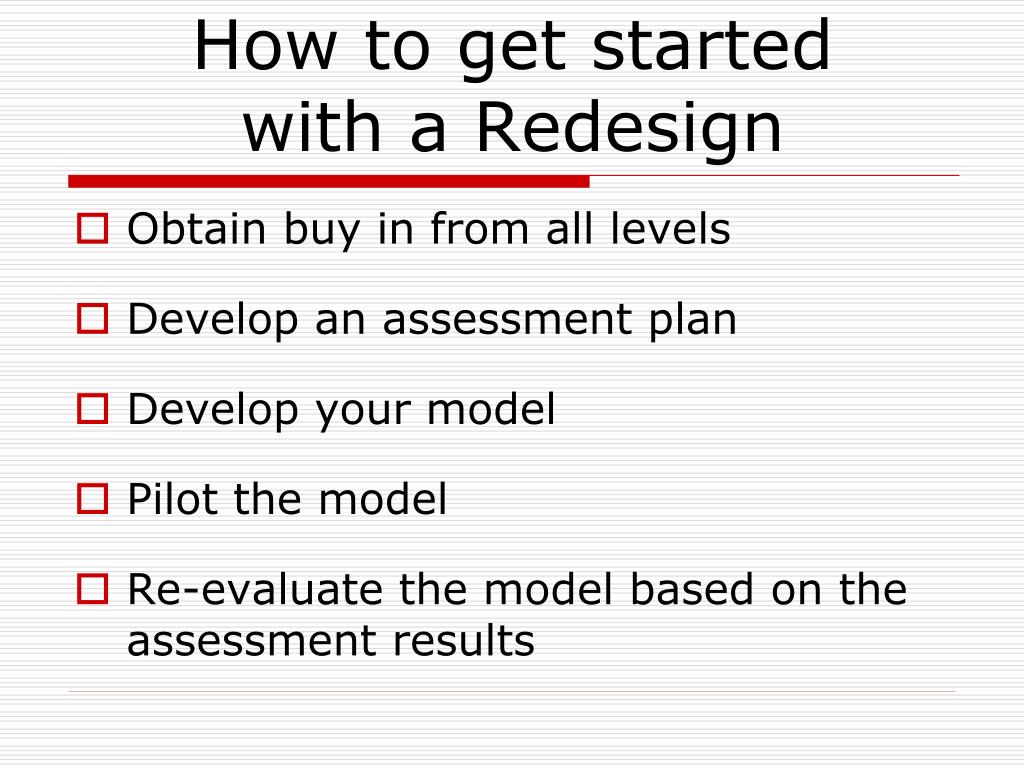 How to get started with a Redesign

Obtain buy in from all levels

Develop an assessment plan

Develop your model

Pilot the model

Re-evaluate the model based on the assessment results